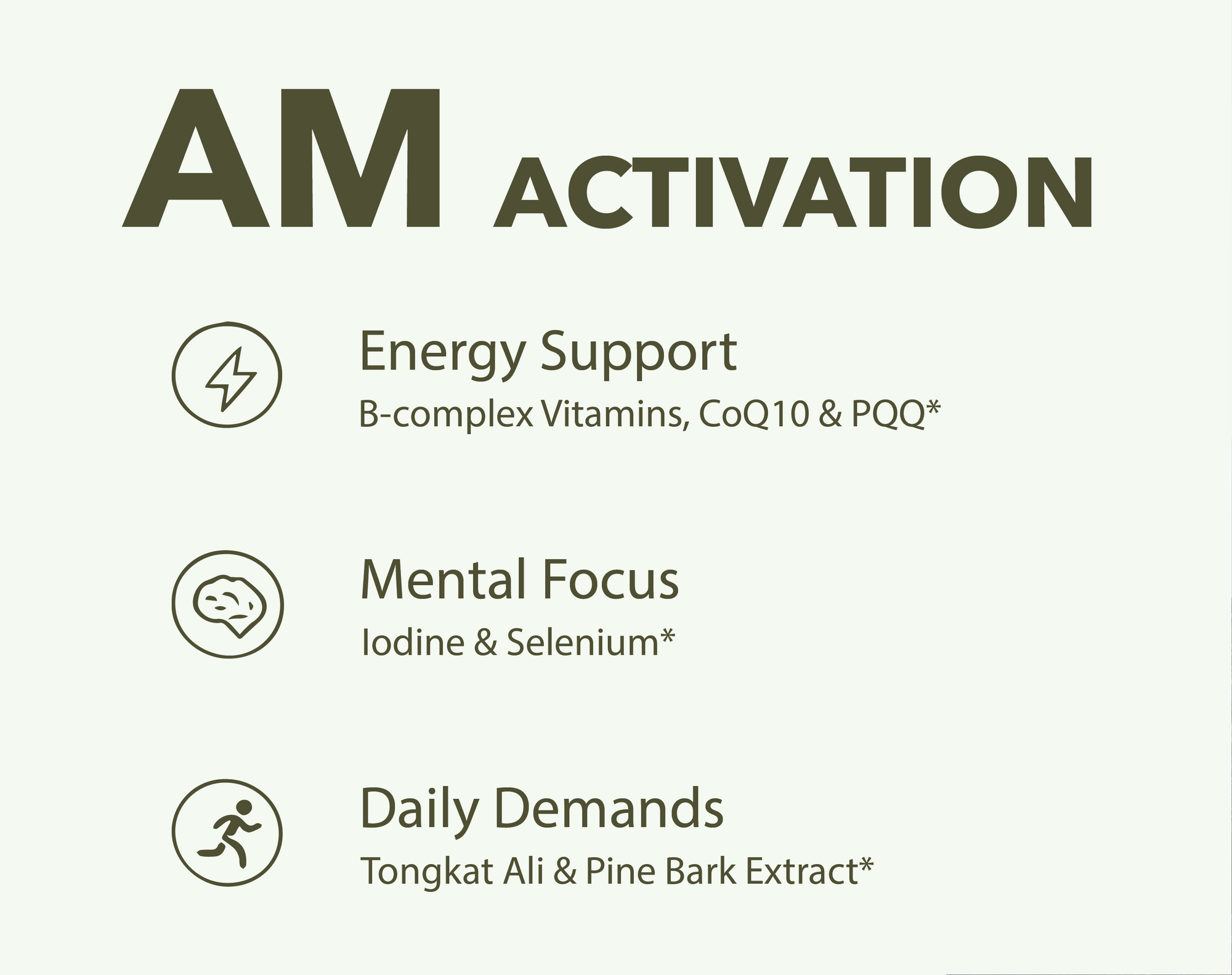 AM ACTIVATION

Energy Support
B-complex Vitamins, CoQ10 & PQQ*

Mental Focus
Iodine & Selenium*

Daily Demands
Tongkat Ali & Pine Bark Extract*